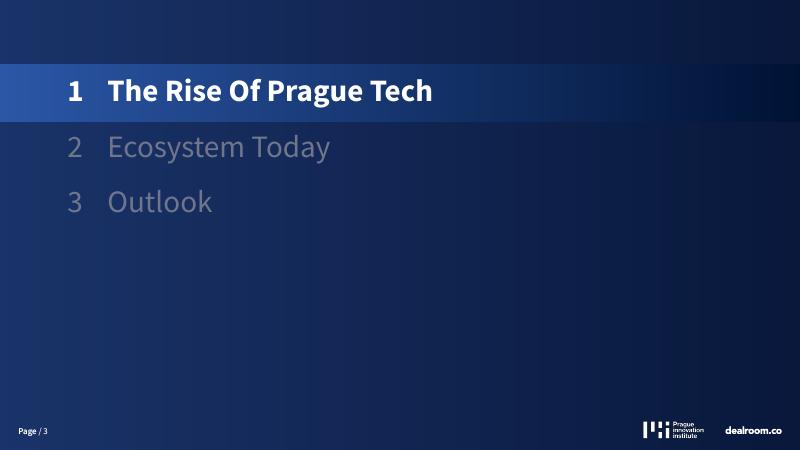 1 The Rise Of Prague Tech

2 Ecosystem Today

3 Outlook

Page / 3

Prague innovation institute

dealroom.co